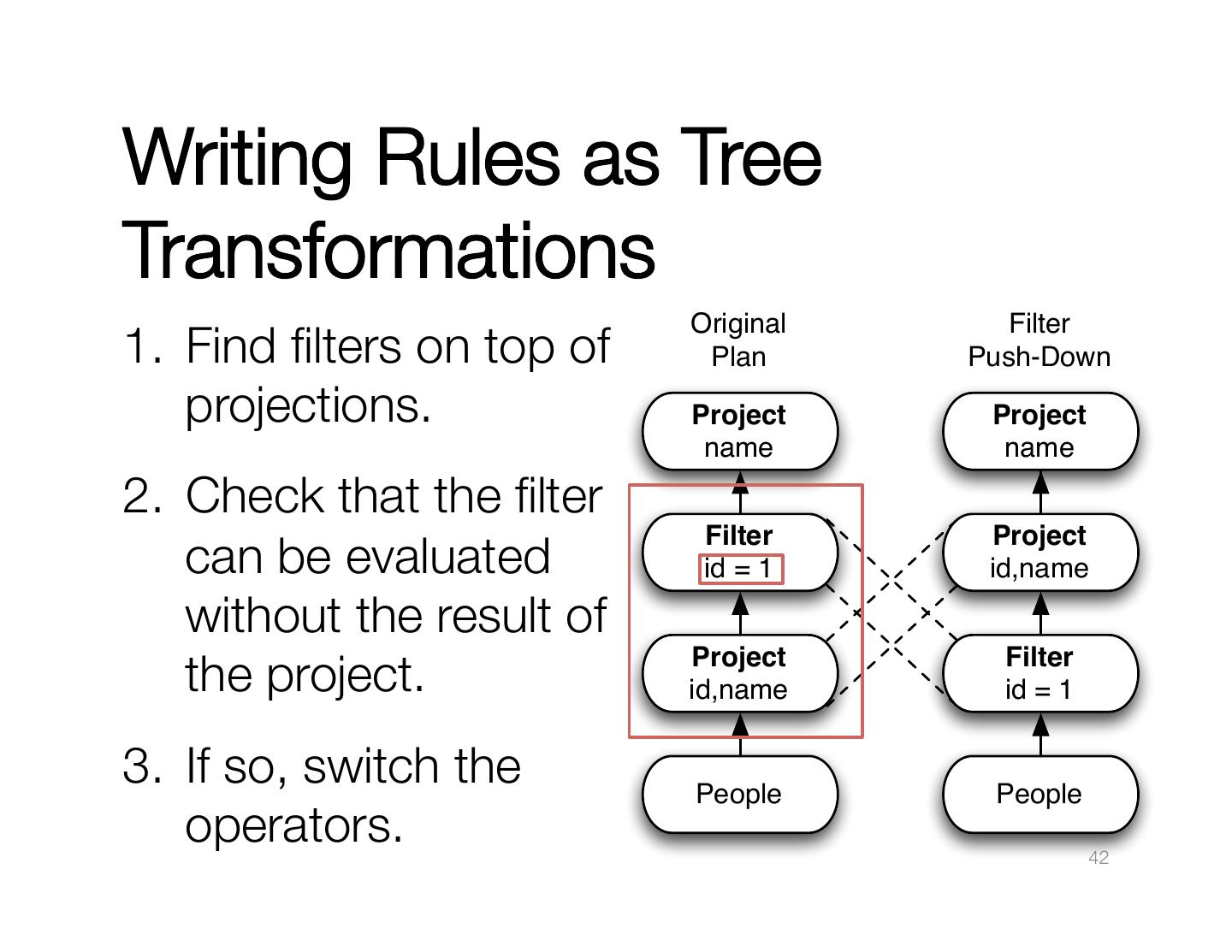 Writing Rules as Tree Transformations

1. Find filters on top of projections.

2. Check that the filter can be evaluated without the result of the project.

3. If so, switch the operators.

Original Plan

Project
name

Filter
id = 1

Project
id,name

People

Filter Push-Down

Project
name

Project
id,name

Filter
id = 1

People

42